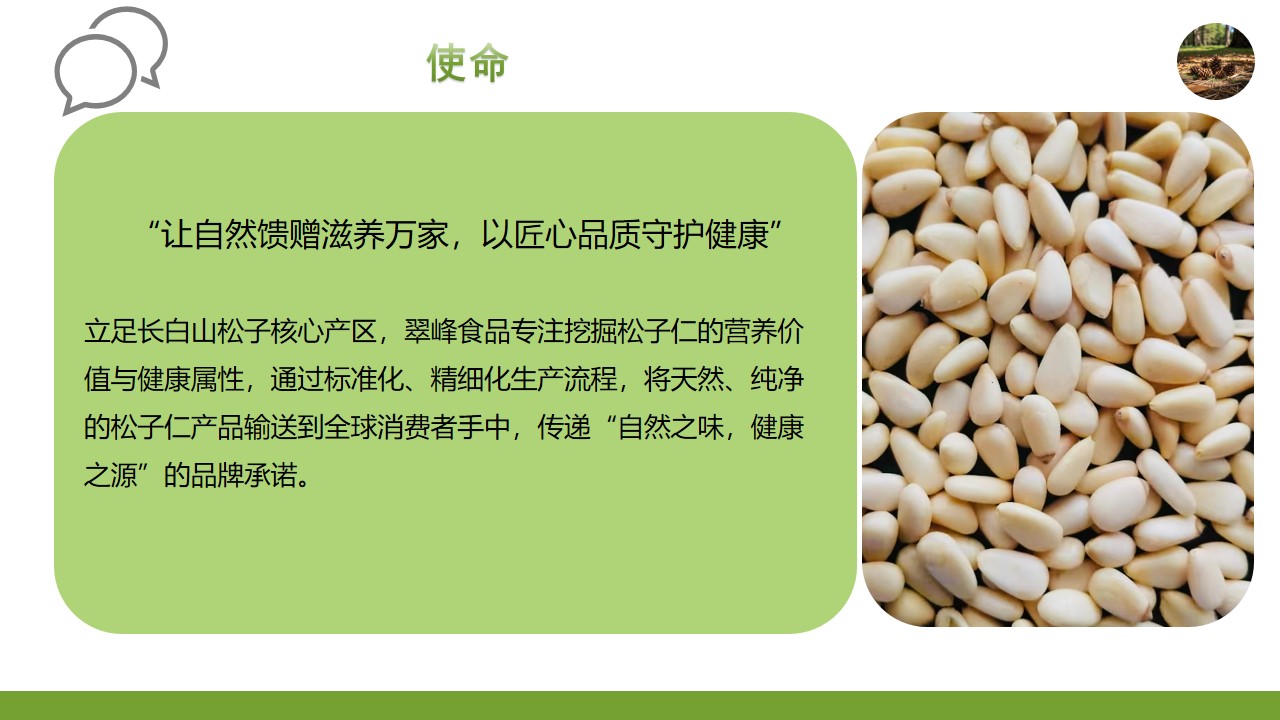 使命

“让自然馈赠滋养万家，以匠心品质守护健康”

立足长白山松子核心产区，翠峰食品专注挖掘松子仁的营养价值与健康属性，通过标准化、精细化生产流程，将天然、纯净的松子仁产品输送到全球消费者手中，传递“自然之味，健康之源”的品牌承诺。